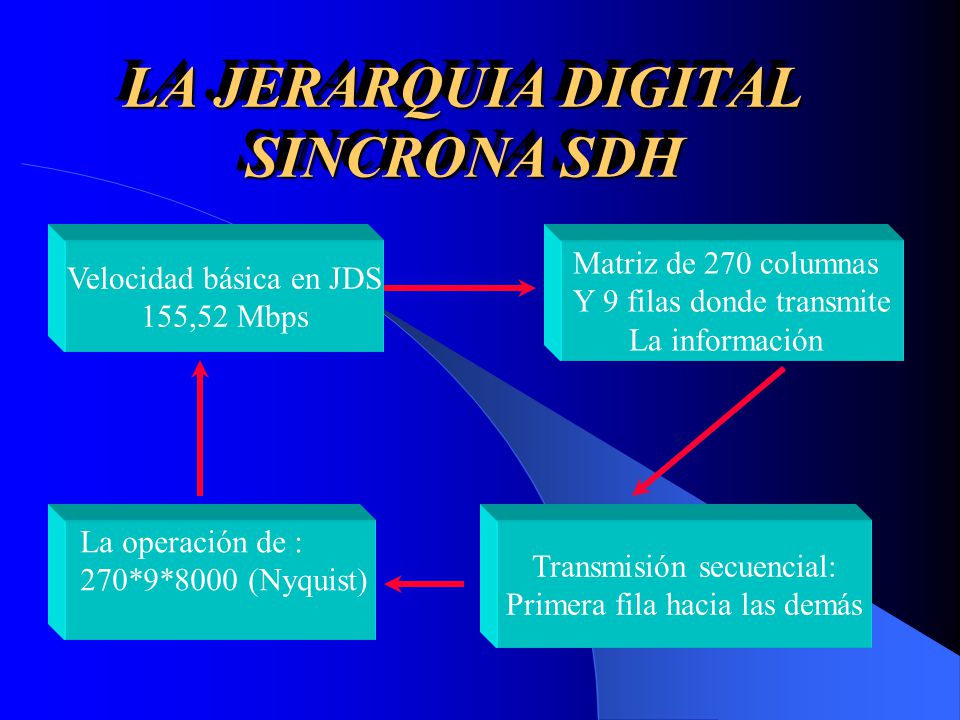 LA JERARQUIA DIGITAL SINCRONA SDH

Velocidad básica en JDS 155,52 Mbps

Matriz de 270 columnas Y 9 filas donde transmite La información

Transmisión secuencial: Primera fila hacia las demás

La operación de : 270*9*8000 (Nyquist)